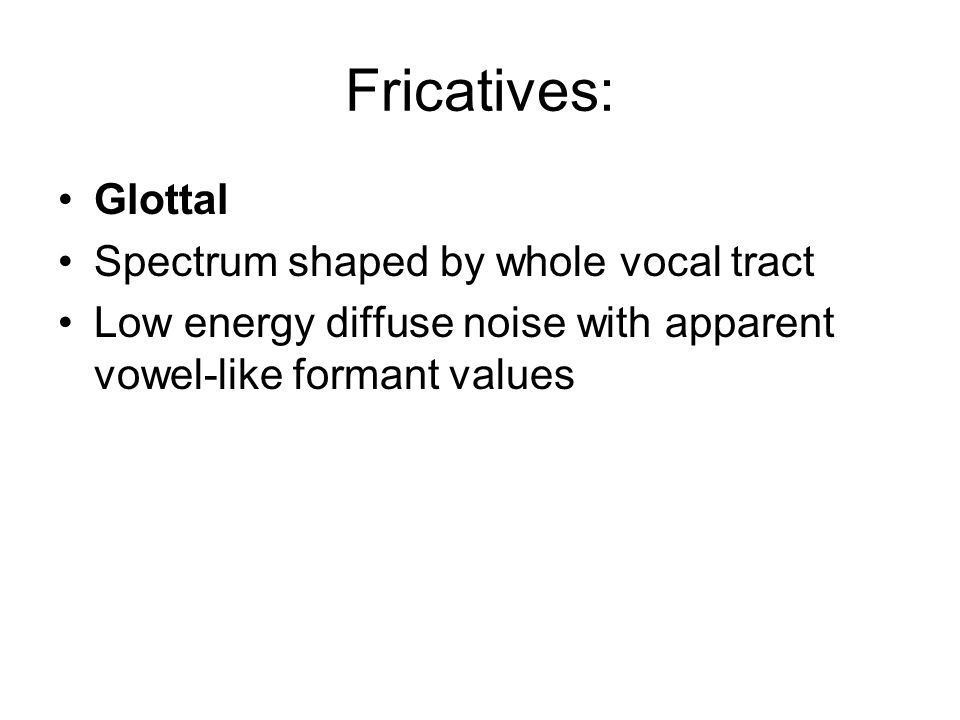 Fricatives:

• Glottal
• Spectrum shaped by whole vocal tract
• Low energy diffuse noise with apparent vowel-like formant values